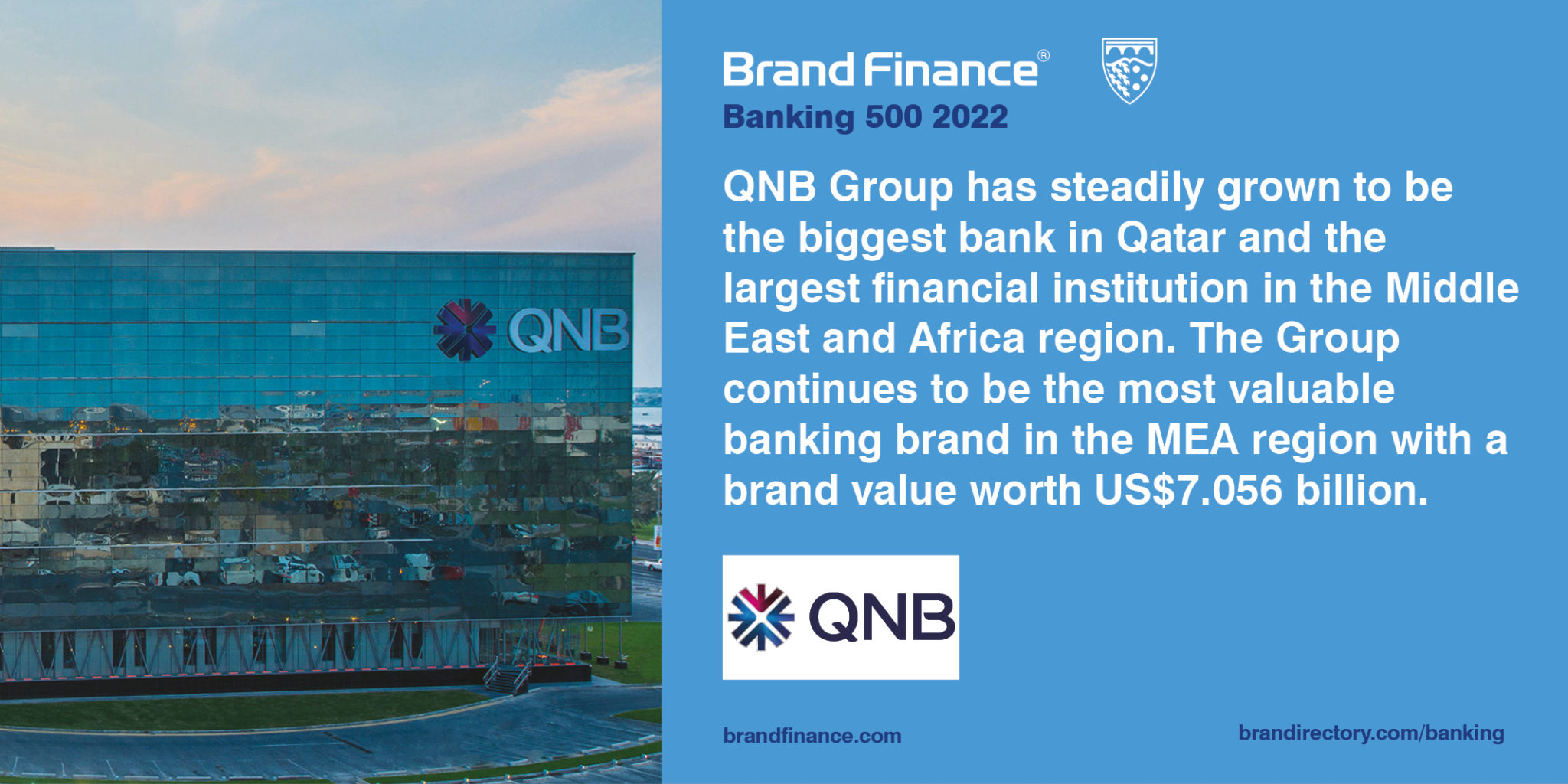 QNB

Brand Finance®
Banking 500 2022

QNB Group has steadily grown to be the biggest bank in Qatar and the largest financial institution in the Middle East and Africa region. The Group continues to be the most valuable banking brand in the MEA region with a brand value worth US$7.056 billion.

QNB

brandfinance.com

brandirectory.com/banking